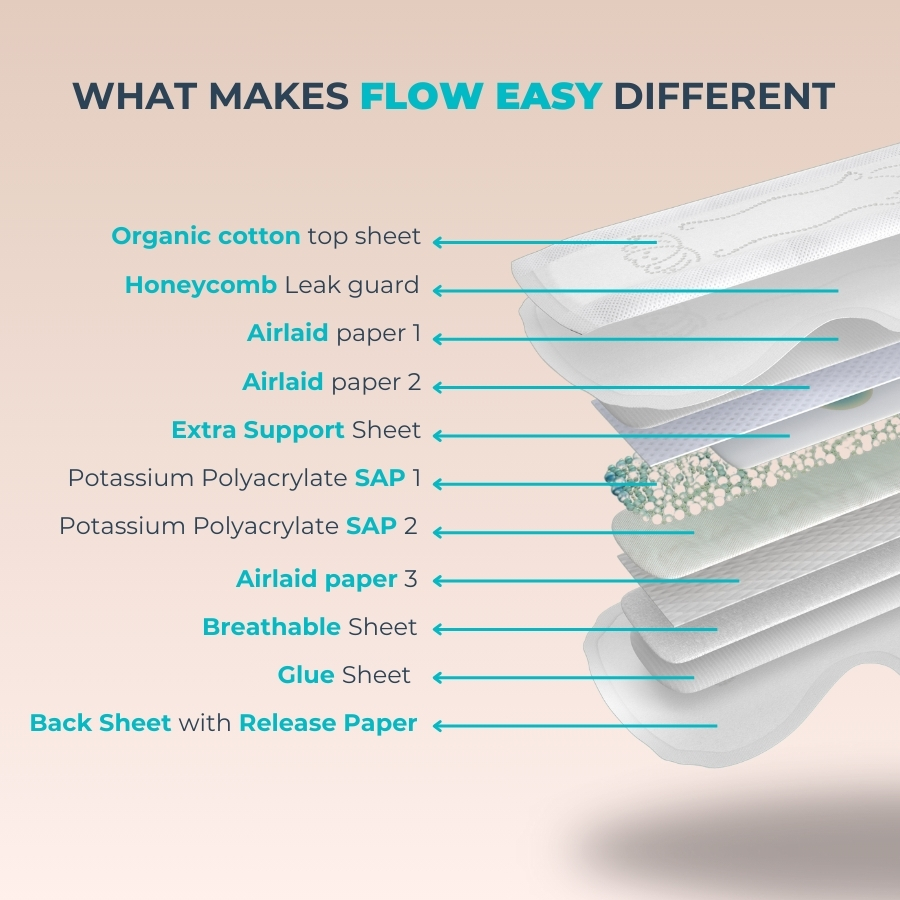 WHAT MAKES FLOW EASY DIFFERENT

Organic cotton top sheet

Honeycomb Leak guard

Airlaid paper 1

Airlaid paper 2

Extra Support Sheet

Potassium Polyacrylate SAP 1

Potassium Polyacrylate SAP 2

Airlaid paper 3

Breathable Sheet

Glue Sheet

Back Sheet with Release Paper